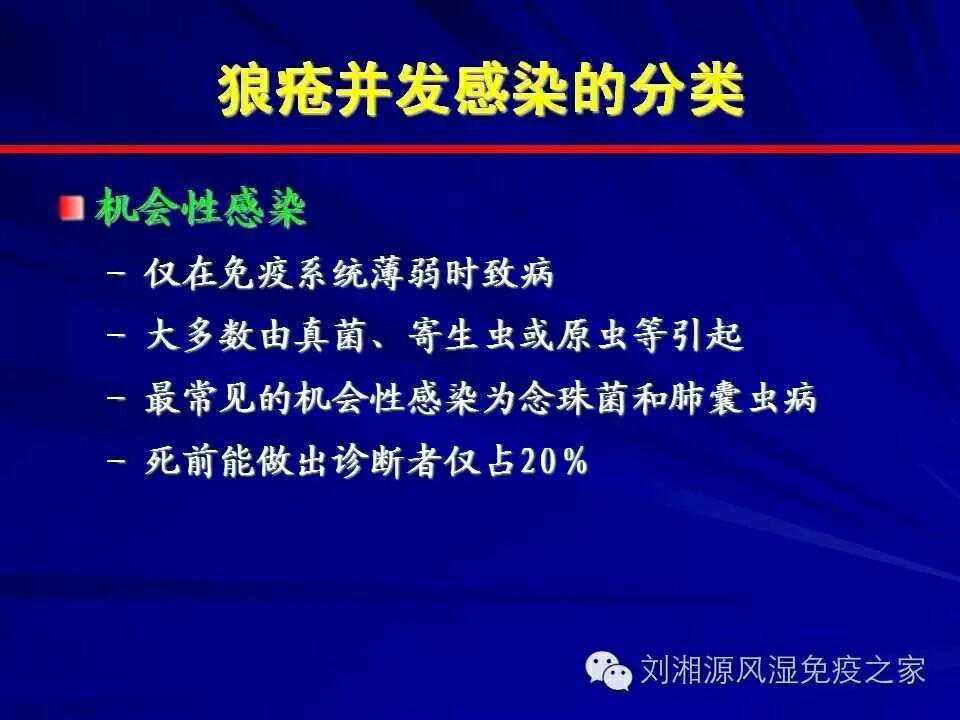 狼疮并发感染的分类

机会性感染

- 仅在免疫系统薄弱时致病
- 大多数由真菌、寄生虫或原虫等引起
- 最常见的机会性感染为念珠菌和肺囊虫病
- 死前能做出诊断者仅占20%

刘湘源风湿免疫之家